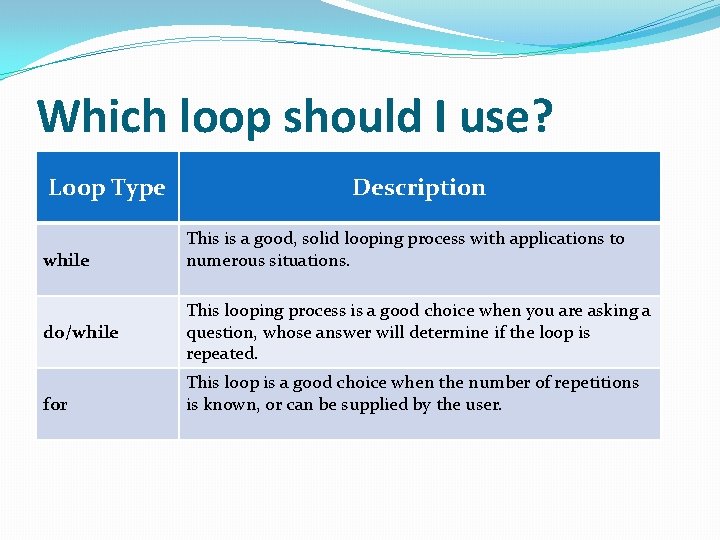 Which loop should I use?

| Loop Type | Description |
|---|---|
| while | This is a good, solid looping process with applications to numerous situations. |
| do/while | This looping process is a good choice when you are asking a question, whose answer will determine if the loop is repeated. |
| for | This loop is a good choice when the number of repetitions is known, or can be supplied by the user. |